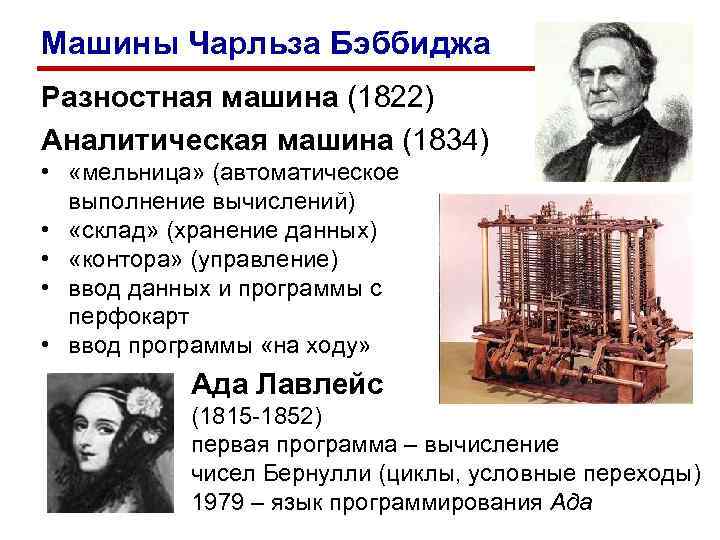 Машины Чарльза Бэббиджа

Разностная машина (1822)

Аналитическая машина (1834)

• «мельница» (автоматическое выполнение вычислений)
• «склад» (хранение данных)
• «контора» (управление)
• ввод данных и программы с перфокарт
• ввод программы «на ходу»

Ада Лавлейс
(1815-1852)
первая программа – вычисление чисел Бернулли (циклы, условные переходы)
1979 – язык программирования Ада